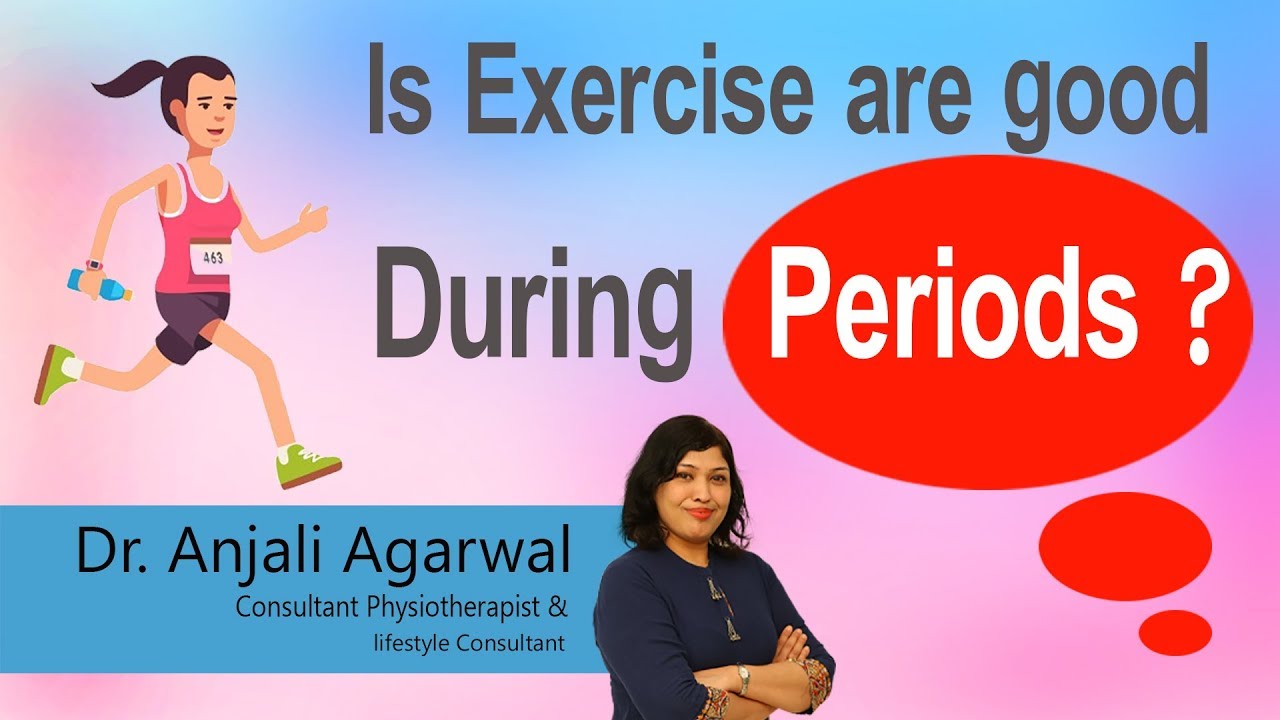 Is Exercise are good

During Periods ?

463

Dr. Anjali Agarwal
Consultant Physiotherapist & lifestyle Consultant